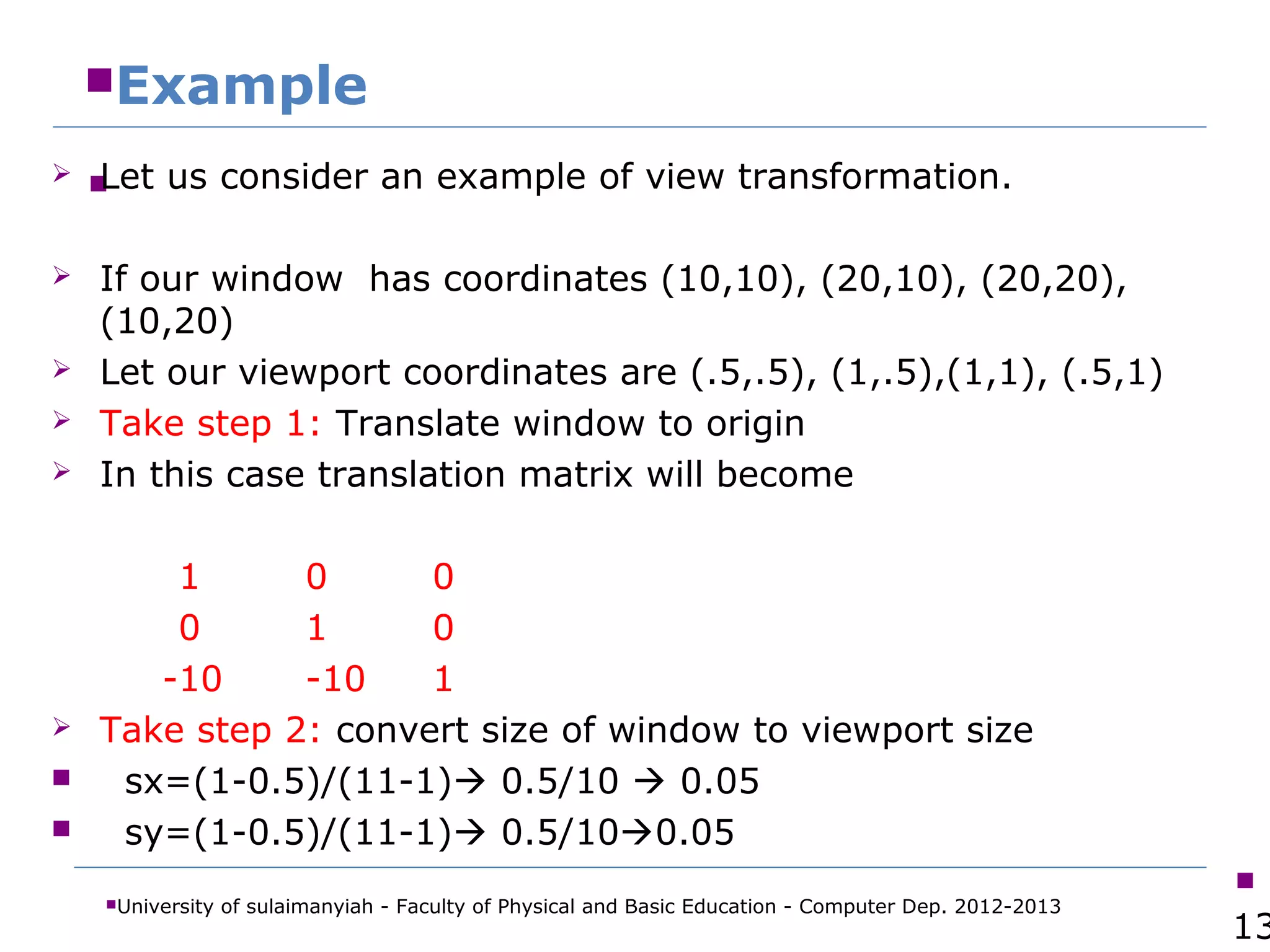 Example

Let us consider an example of view transformation.

If our window has coordinates (10,10), (20,10), (20,20), (10,20)

Let our viewport coordinates are (.5,.5), (1,.5),(1,1), (.5,1)

Take step 1: Translate window to origin

In this case translation matrix will become

| 1 | 0 | 0 |
|---|---|---|
| 0 | 1 | 0 |
| -10 | -10 | 1 |

Take step 2: convert size of window to viewport size

sx=(1-0.5)/(11-1)→ 0.5/10 → 0.05

sy=(1-0.5)/(11-1)→ 0.5/10→0.05

University of sulaimanyiah - Faculty of Physical and Basic Education - Computer Dep. 2012-2013

13